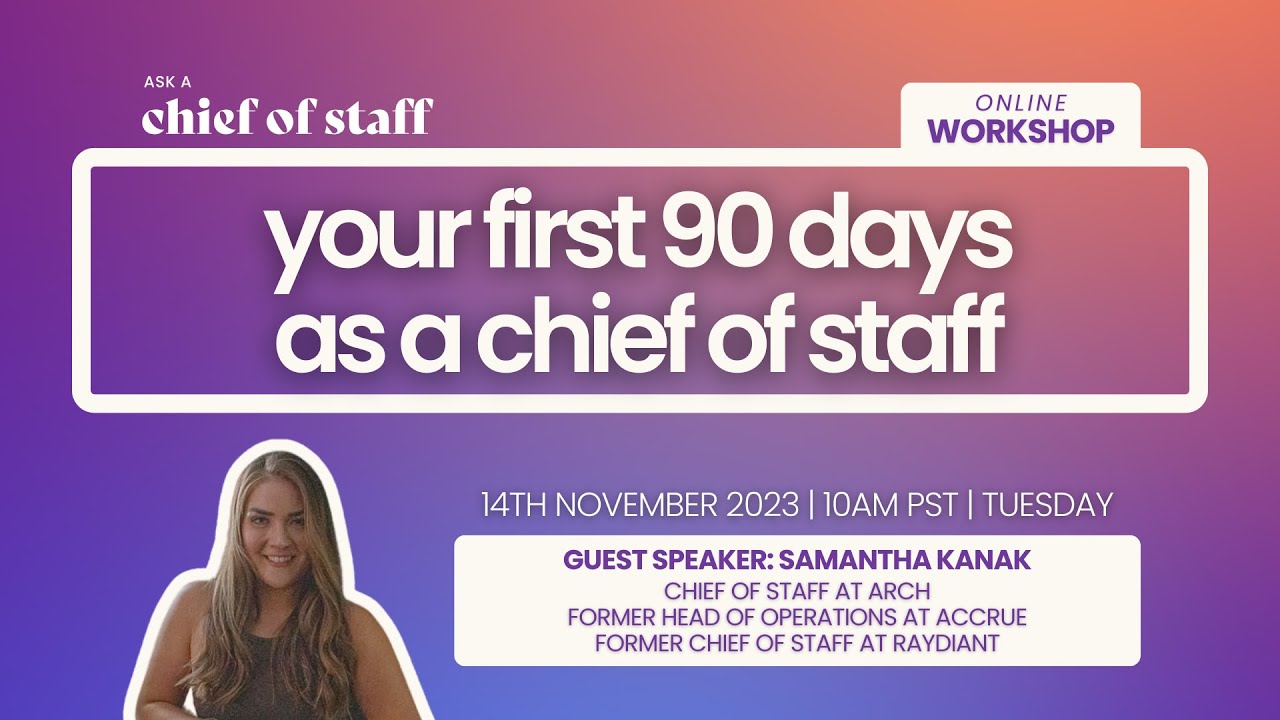 ASK A
chief of staff

ONLINE
WORKSHOP

your first 90 days as a chief of staff

14TH NOVEMBER 2023 | 10AM PST | TUESDAY

GUEST SPEAKER: SAMANTHA KANAK
CHIEF OF STAFF AT ARCH
FORMER HEAD OF OPERATIONS AT ACCRUE
FORMER CHIEF OF STAFF AT RAYDIANT